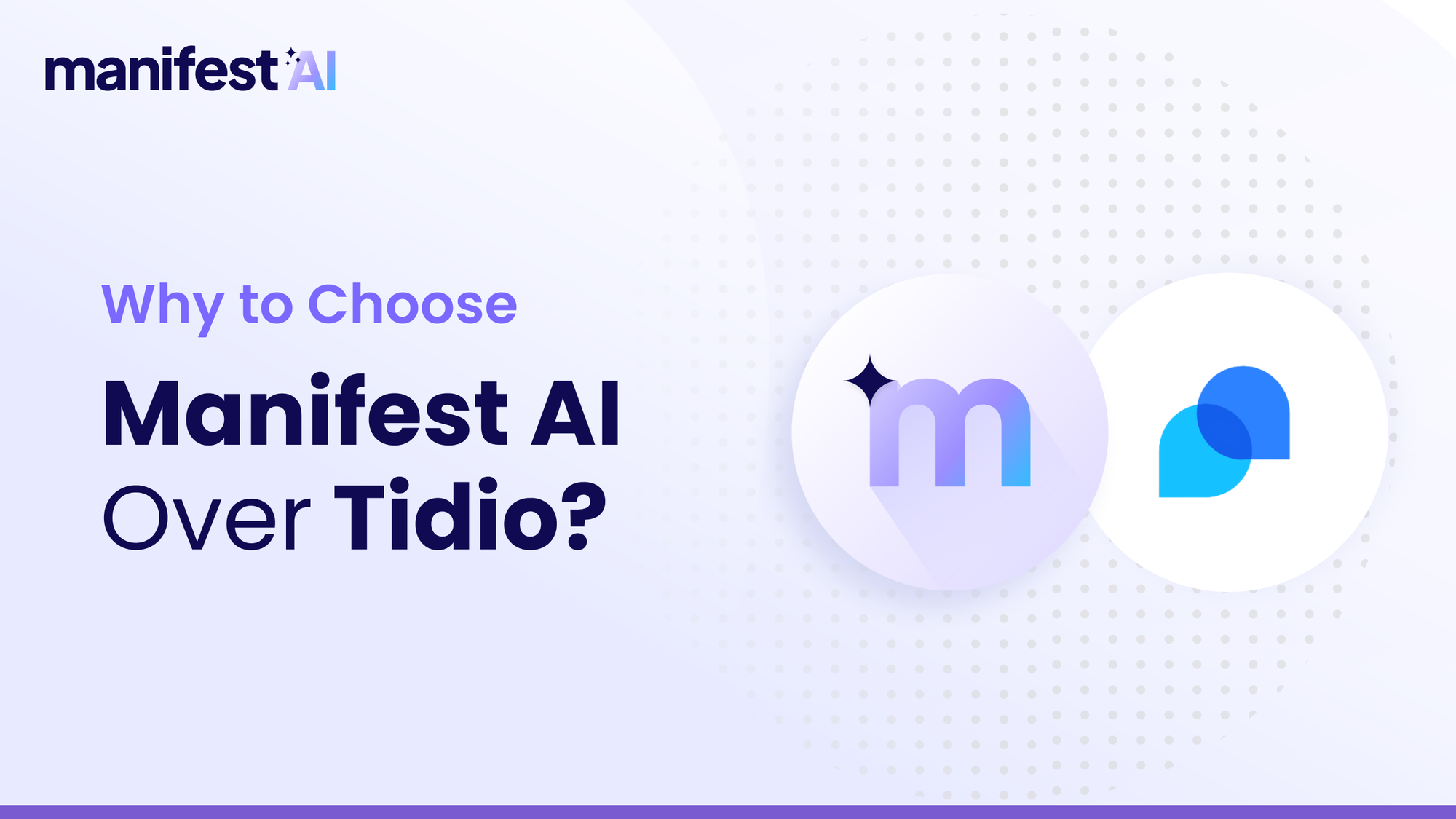 manifest AI

Why to Choose

Manifest AI

Over Tidio?

m